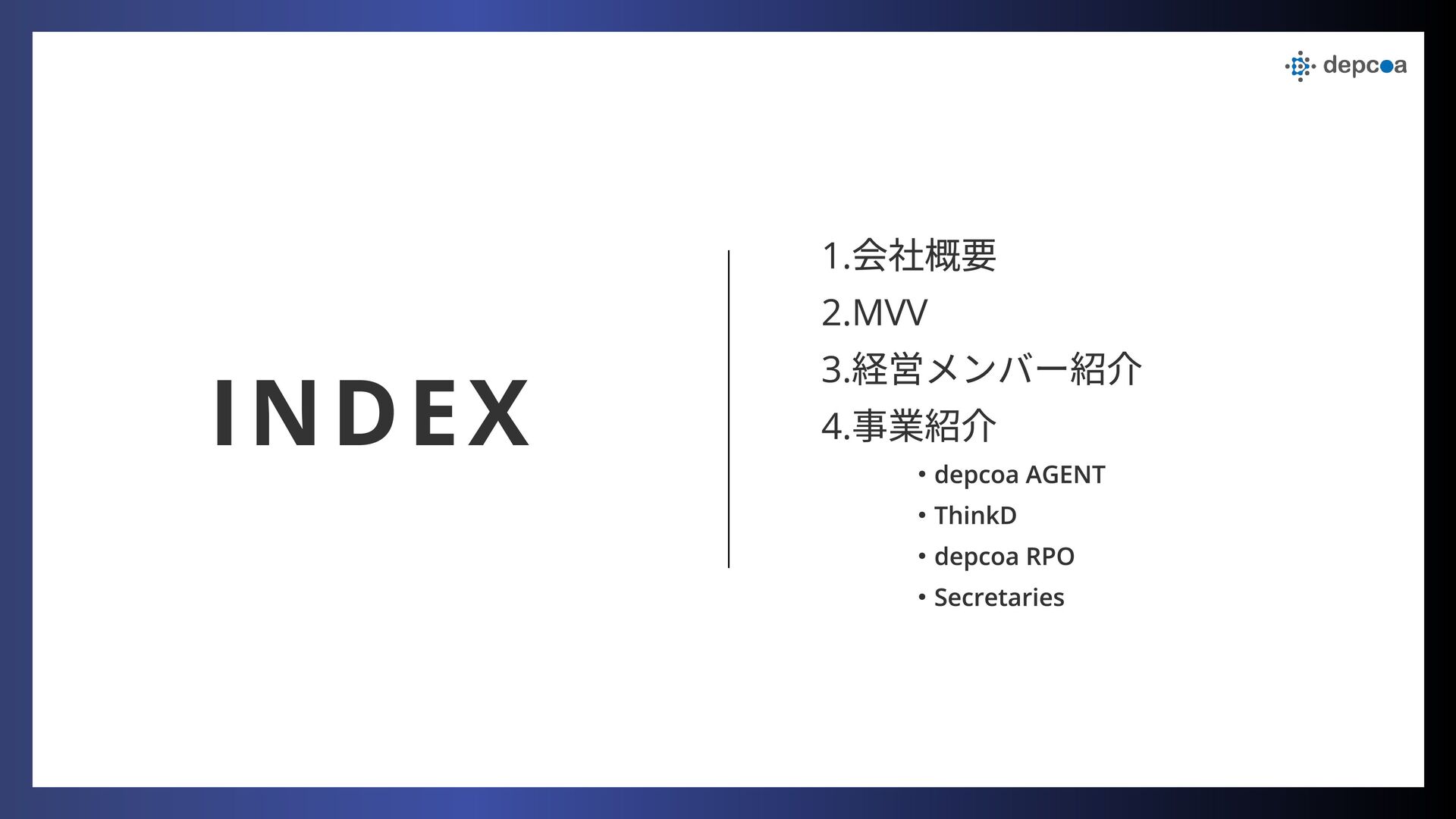 depcoa

INDEX

1.会社概要

2.MVV

3.経営メンバー紹介

4.事業紹介

• depcoa AGENT
• ThinkD
• depcoa RPO
• Secretaries